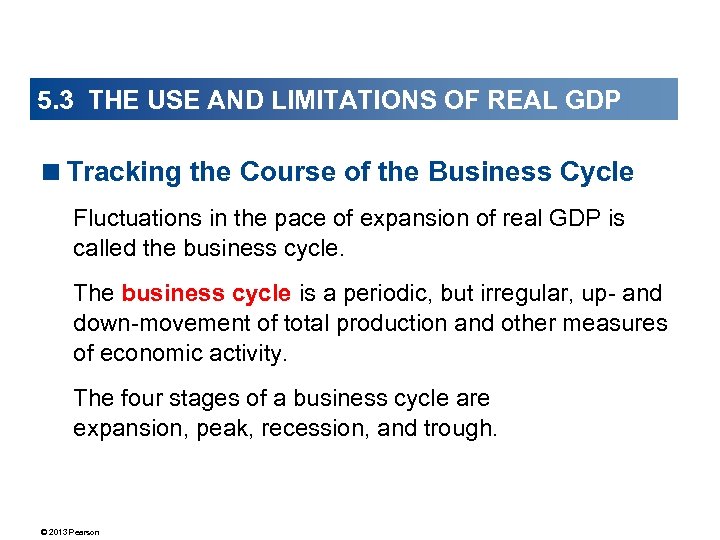 5.3 THE USE AND LIMITATIONS OF REAL GDP

■ Tracking the Course of the Business Cycle

Fluctuations in the pace of expansion of real GDP is called the business cycle.

The business cycle is a periodic, but irregular, up- and down-movement of total production and other measures of economic activity.

The four stages of a business cycle are expansion, peak, recession, and trough.

© 2013 Pearson